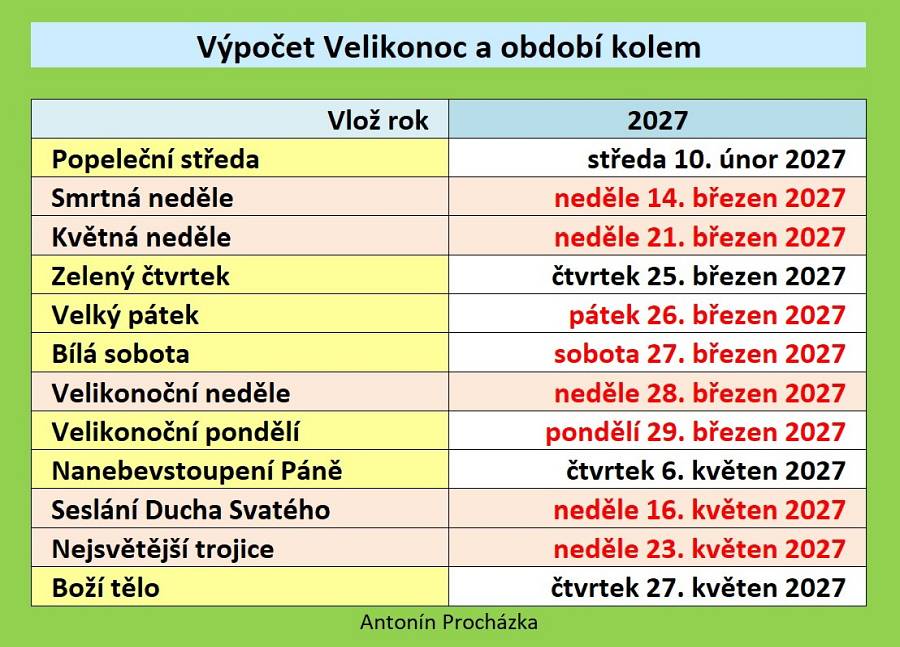 Výpočet Velikonoc a období kolem

| Vlož rok | 2027 |
|---|---|
| Popeleční středa | středa 10. únor 2027 |
| Smrtná neděle | neděle 14. březen 2027 |
| Květná neděle | neděle 21. březen 2027 |
| Zelený čtvrtek | čtvrtek 25. březen 2027 |
| Velký pátek | pátek 26. březen 2027 |
| Bílá sobota | sobota 27. březen 2027 |
| Velikonoční neděle | neděle 28. březen 2027 |
| Velikonoční pondělí | pondělí 29. březen 2027 |
| Nanebevstoupení Páně | čtvrtek 6. květen 2027 |
| Seslání Ducha Svatého | neděle 16. květen 2027 |
| Nejsvětější trojice | neděle 23. květen 2027 |
| Boží tělo | čtvrtek 27. květen 2027 |

Antonín Procházka